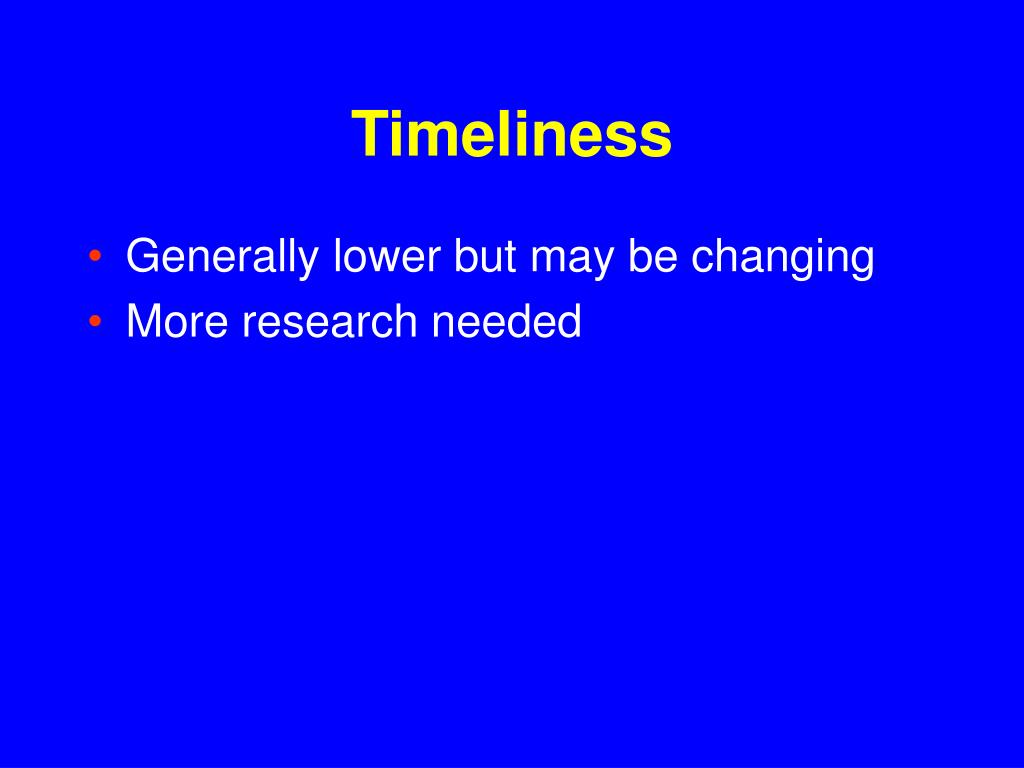 Timeliness

• Generally lower but may be changing
• More research needed